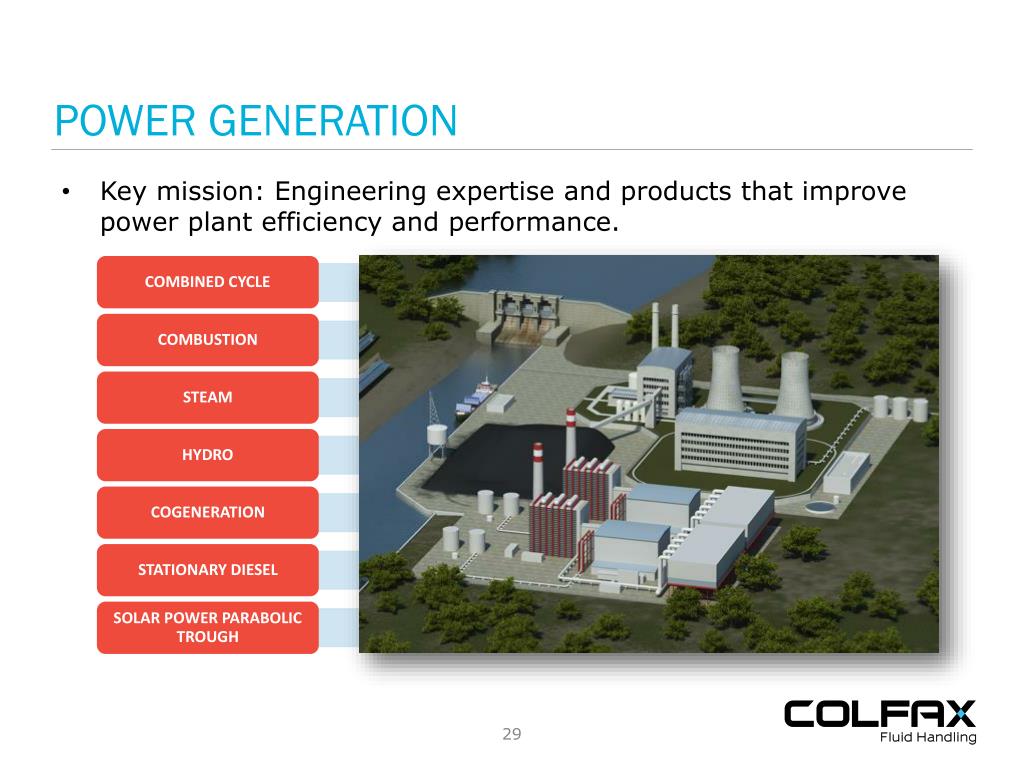 POWER GENERATION

• Key mission: Engineering expertise and products that improve power plant efficiency and performance.

COMBINED CYCLE

COMBUSTION

STEAM

HYDRO

COGENERATION

STATIONARY DIESEL

SOLAR POWER PARABOLIC TROUGH

29

COLFAX
Fluid Handling